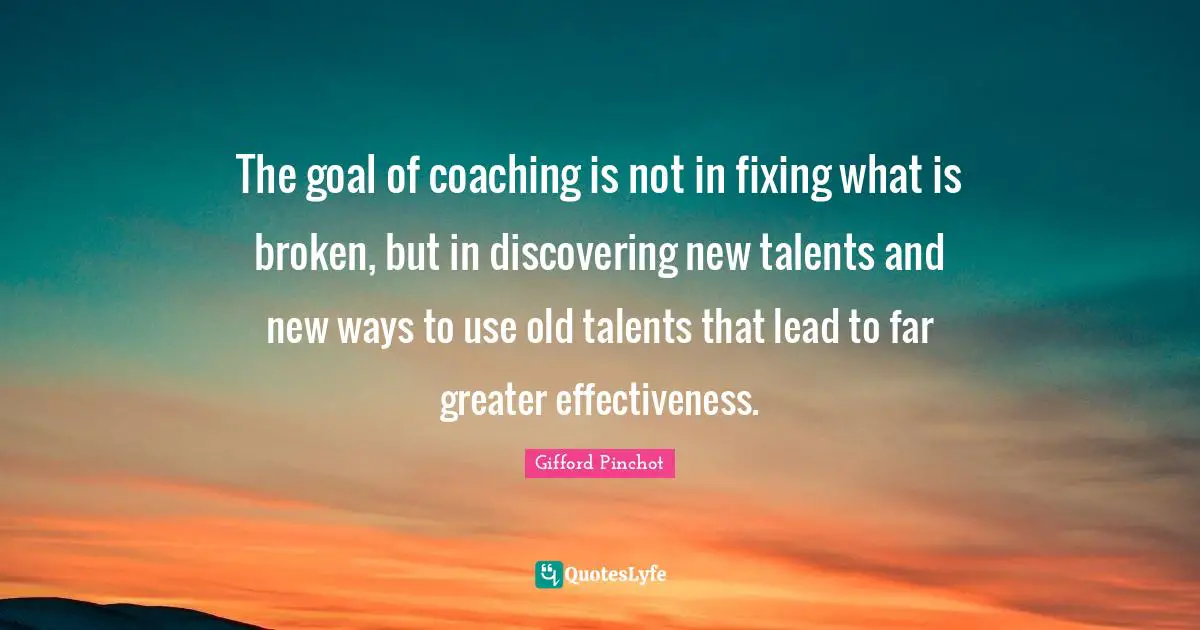 The goal of coaching is not in fixing what is broken, but in discovering new talents and new ways to use old talents that lead to far greater effectiveness.

Gifford Pinchot

QuotesLyfe